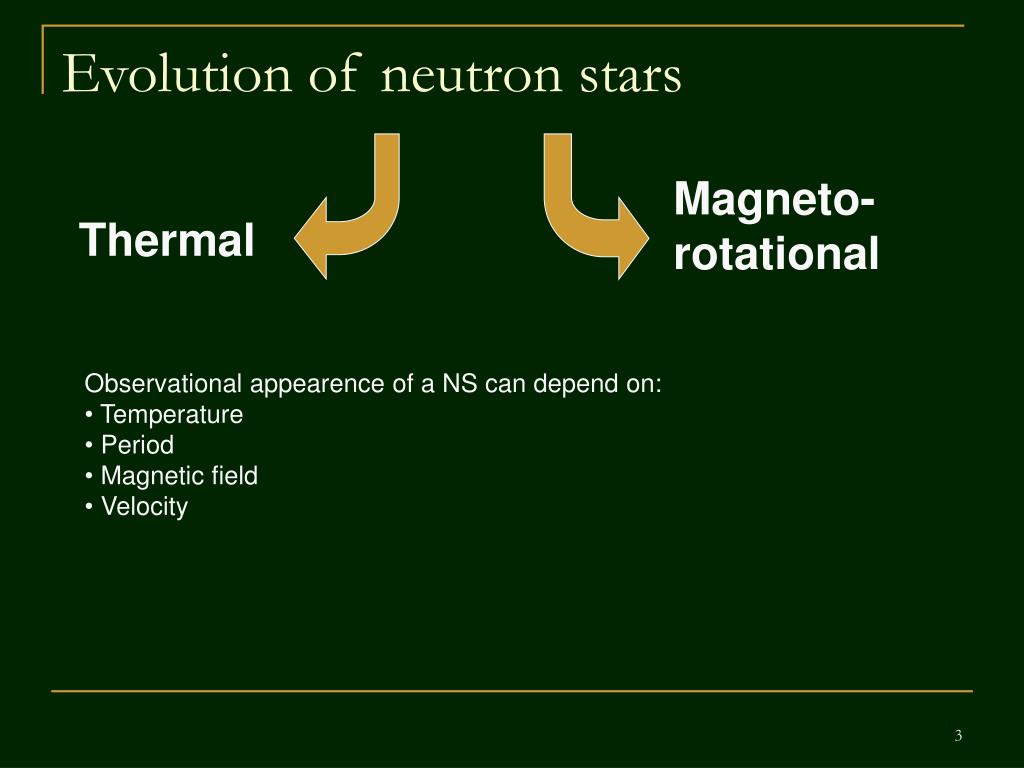 Evolution of neutron stars

Thermal

Magneto-rotational

Observational appearence of a NS can depend on:
• Temperature
• Period
• Magnetic field
• Velocity

3